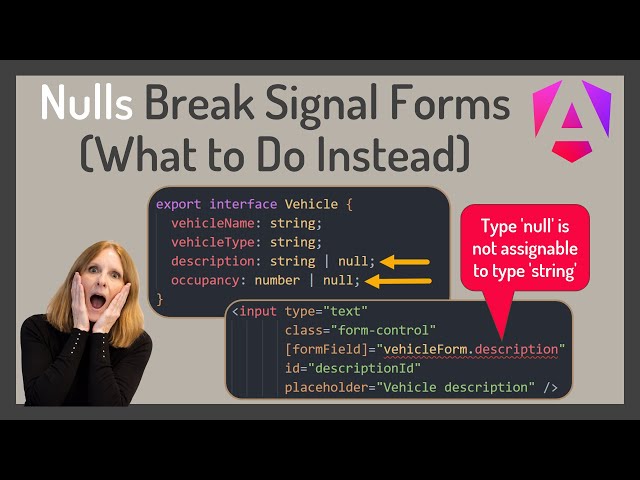 Nulls Break Signal Forms
(What to Do Instead)

export interface Vehicle {
vehicleName: string;
vehicleType: string;
description: string | null;
occupancy: number | null;
}

Type 'null' is not assignable to type 'string'

<input type="text"
class="form-control"
[formField]="vehicleForm.description"
id="descriptionId"
placeholder="Vehicle description" />